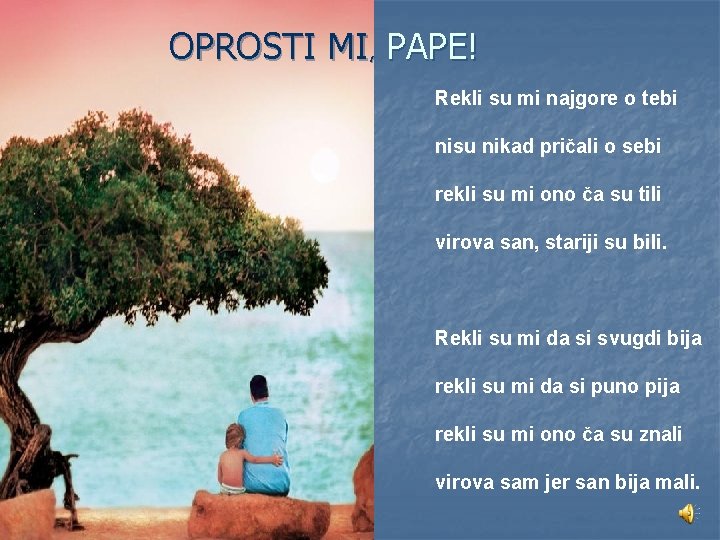 OPROSTI MI, PAPE!

Rekli su mi najgore o tebi

nisu nikad pričali o sebi

rekli su mi ono ča su tili

virova san, stariji su bili.

Rekli su mi da si svugdi bija

rekli su mi da si puno pija

rekli su mi ono ča su znali

virova sam jer san bija mali.